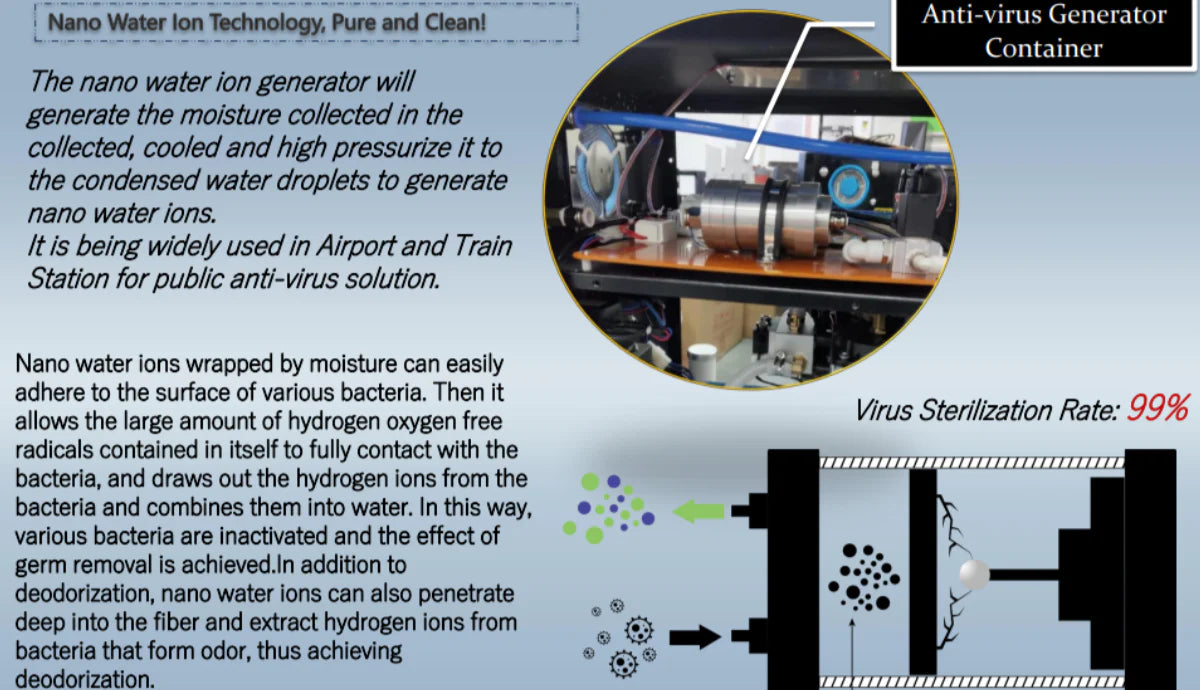 Nano Water Ion Technology, Pure and Clean!

Anti-virus Generator Container

The nano water ion generator will generate the moisture collected in the collected, cooled and high pressurize it to the condensed water droplets to generate nano water ions.
It is being widely used in Airport and Train Station for public anti-virus solution.

Nano water ions wrapped by moisture can easily adhere to the surface of various bacteria. Then it allows the large amount of hydrogen oxygen free radicals contained in itself to fully contact with the bacteria, and draws out the hydrogen ions from the bacteria and combines them into water. In this way, various bacteria are inactivated and the effect of germ removal is achieved.In addition to deodorization, nano water ions can also penetrate deep into the fiber and extract hydrogen ions from bacteria that form odor, thus achieving deodorization.

Virus Sterilization Rate: 99%